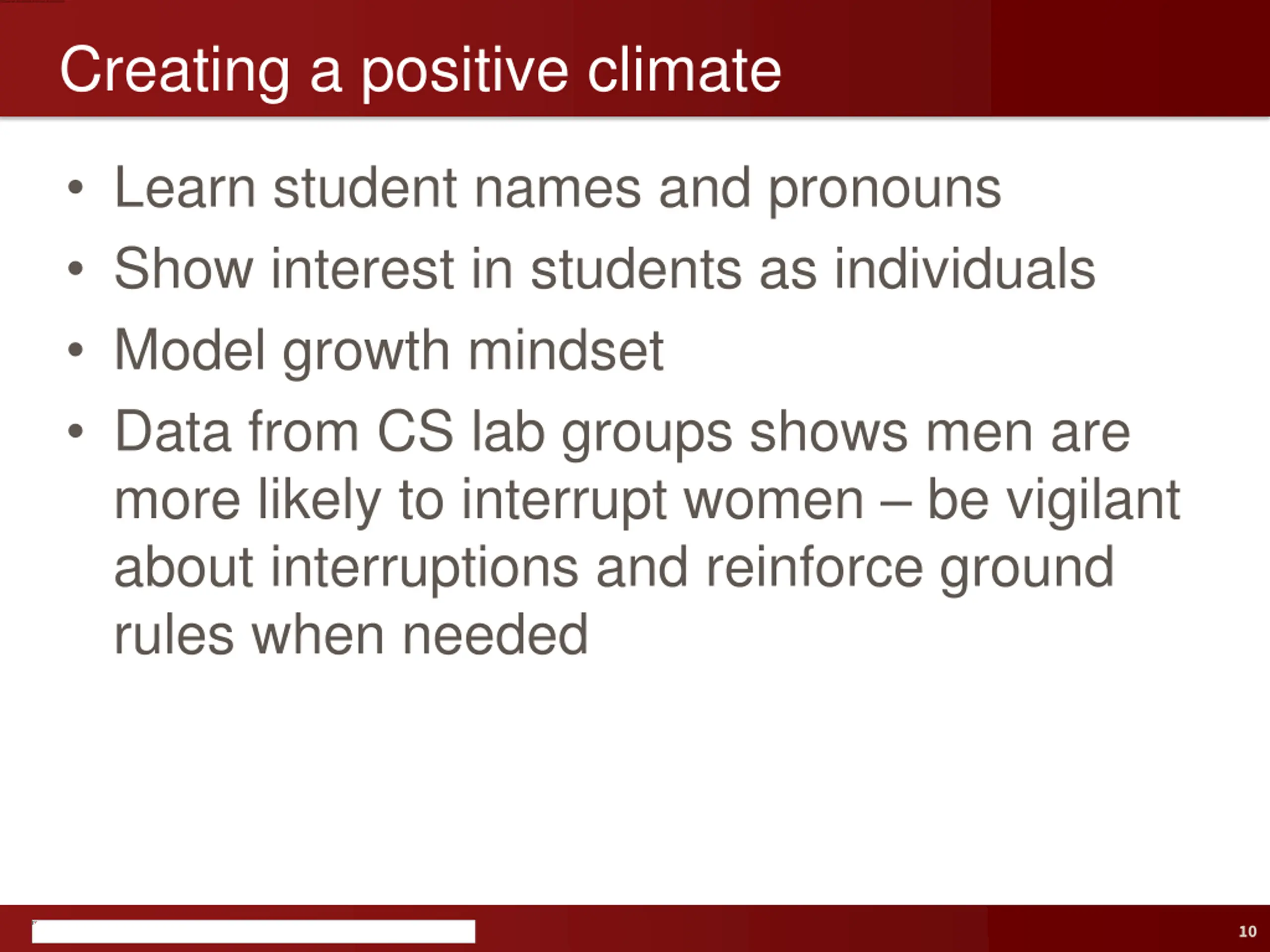 Creating a positive climate

• Learn student names and pronouns
• Show interest in students as individuals
• Model growth mindset
• Data from CS lab groups shows men are more likely to interrupt women – be vigilant about interruptions and reinforce ground rules when needed

10